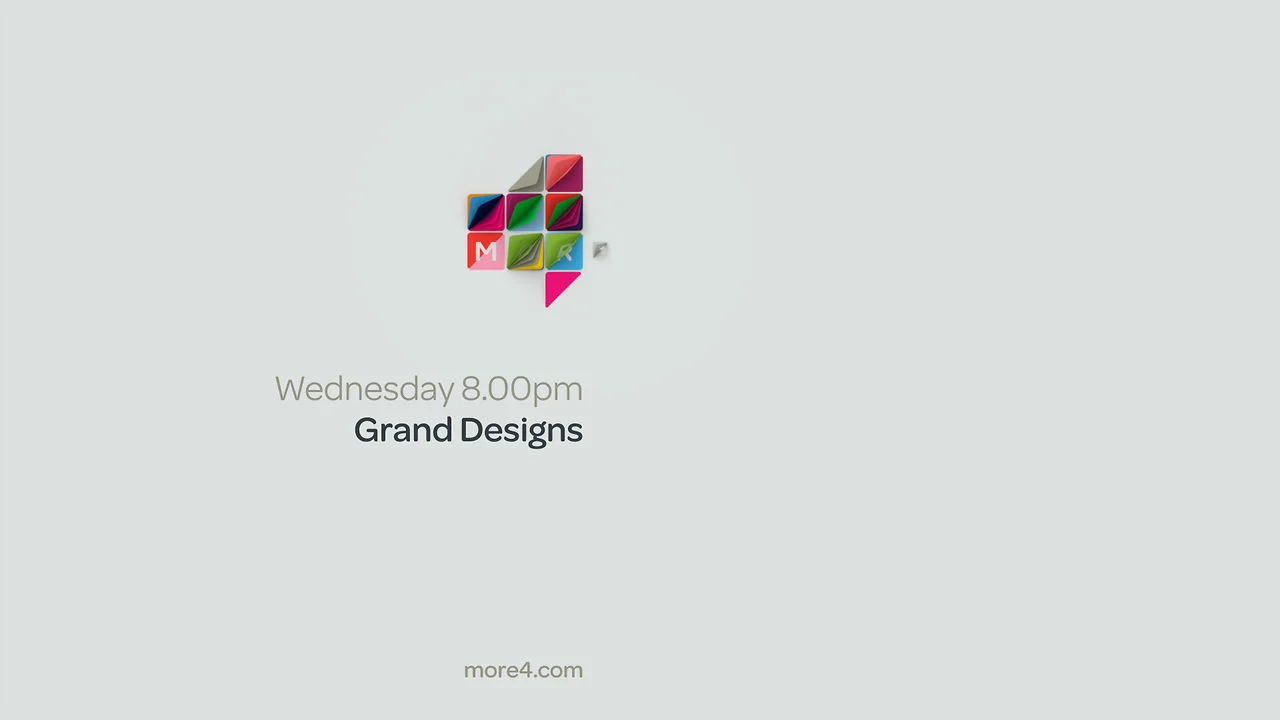 M R

Wednesday 8.00pm
Grand Designs

more4.com